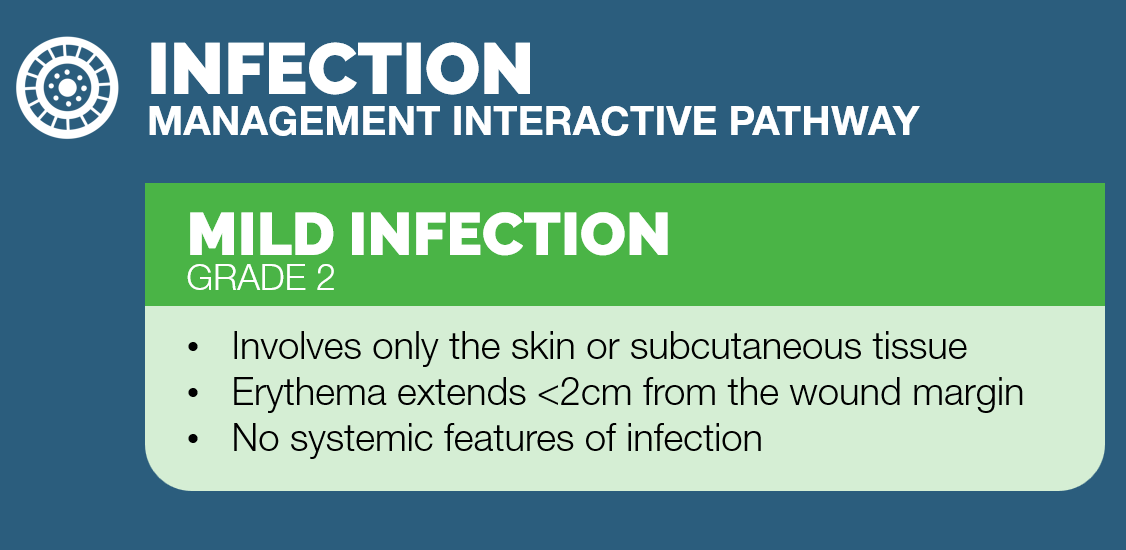 INFECTION
MANAGEMENT INTERACTIVE PATHWAY

MILD INFECTION
GRADE 2

• Involves only the skin or subcutaneous tissue
• Erythema extends <2cm from the wound margin
• No systemic features of infection